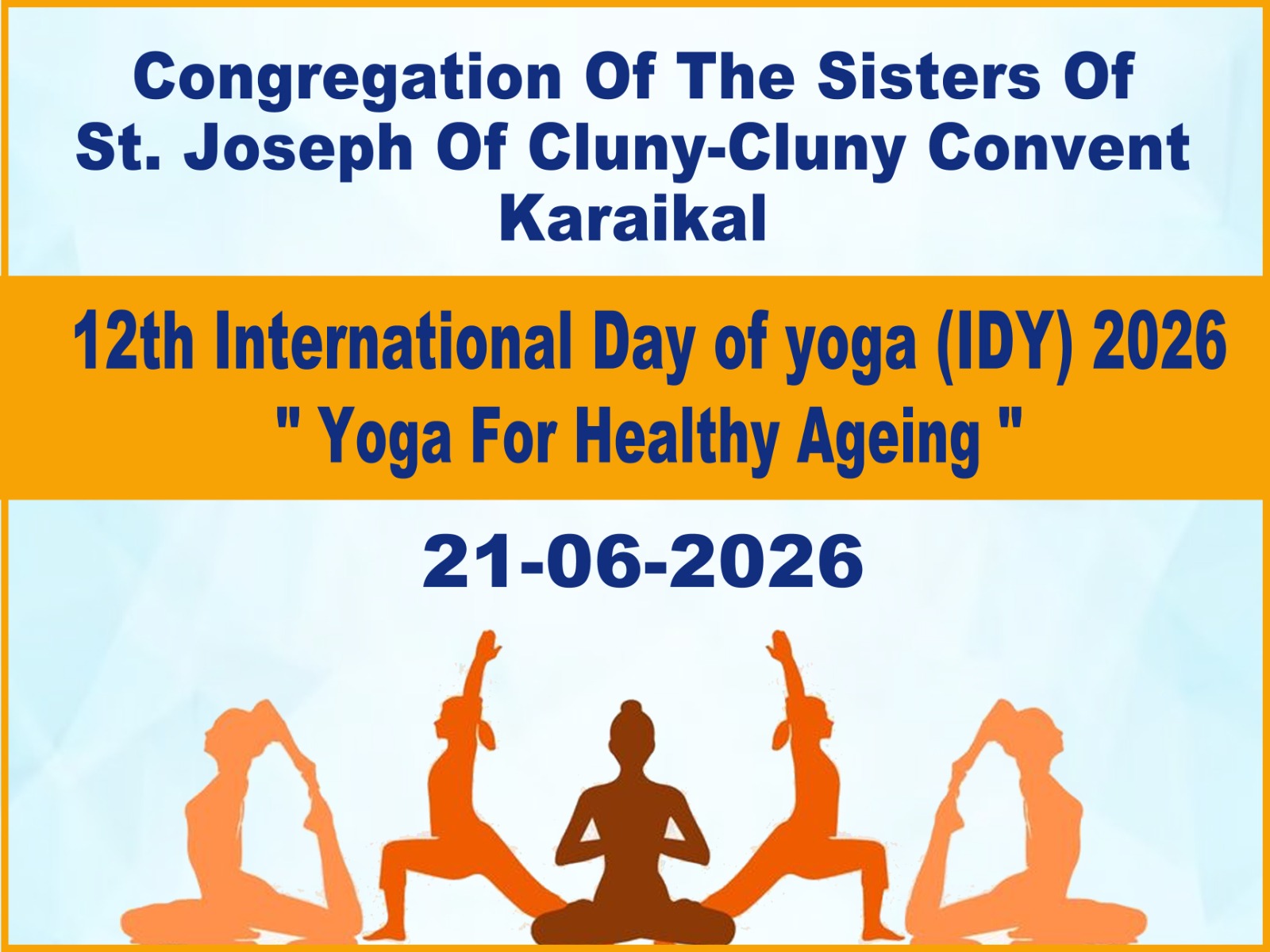 Congregation Of The Sisters Of St. Joseph Of Cluny-Cluny Convent Karaikal

12th International Day of yoga (IDY) 2026
" Yoga For Healthy Ageing "

21-06-2026